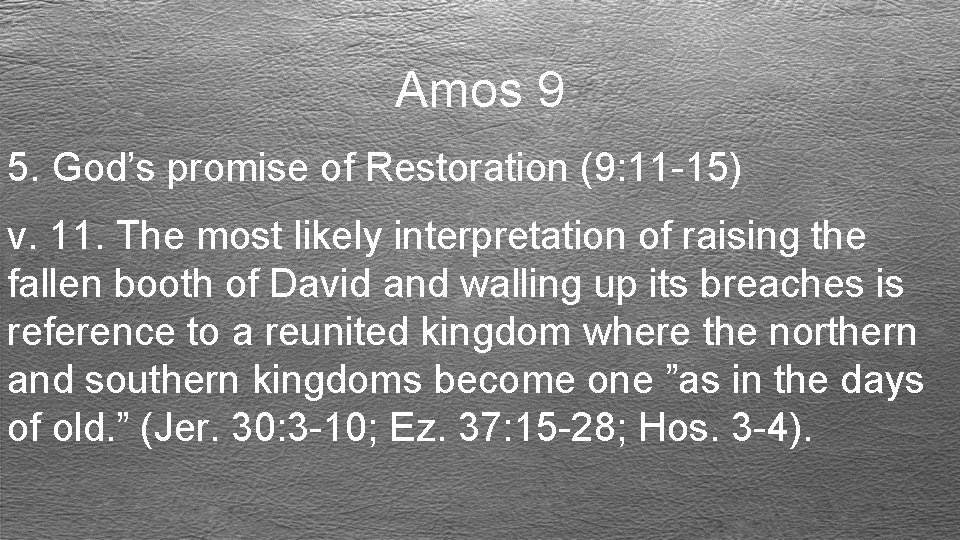 Amos 9

5. God's promise of Restoration (9:11-15)

v. 11. The most likely interpretation of raising the fallen booth of David and walling up its breaches is reference to a reunited kingdom where the northern and southern kingdoms become one "as in the days of old." (Jer. 30:3-10; Ez. 37:15-28; Hos. 3-4).